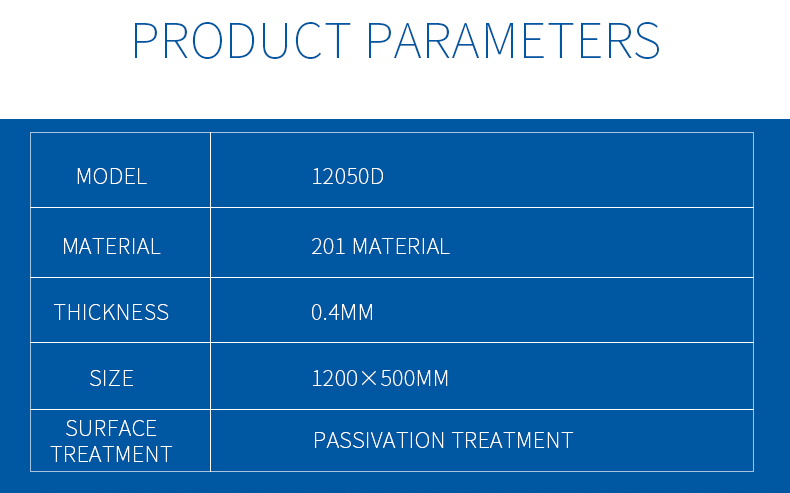 PRODUCT PARAMETERS

| MODEL | 12050D |
|---|---|
| MATERIAL | 201 MATERIAL |
| THICKNESS | 0.4MM |
| SIZE | 1200×500MM |
| SURFACE TREATMENT | PASSIVATION TREATMENT |